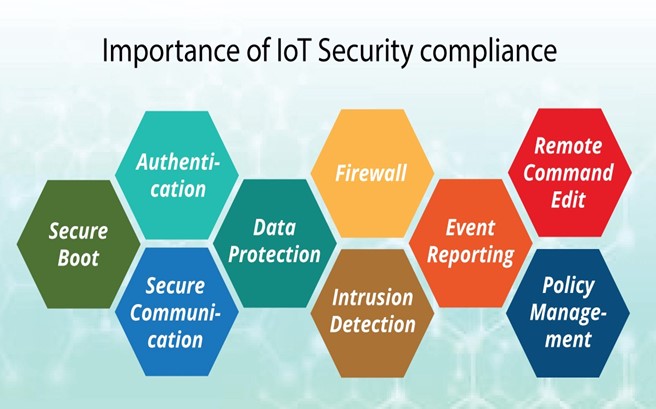 Importance of IoT Security compliance

Secure Boot

Authentication

Secure Communication

Data Protection

Firewall

Intrusion Detection

Event Reporting

Remote Command Edit

Policy Management